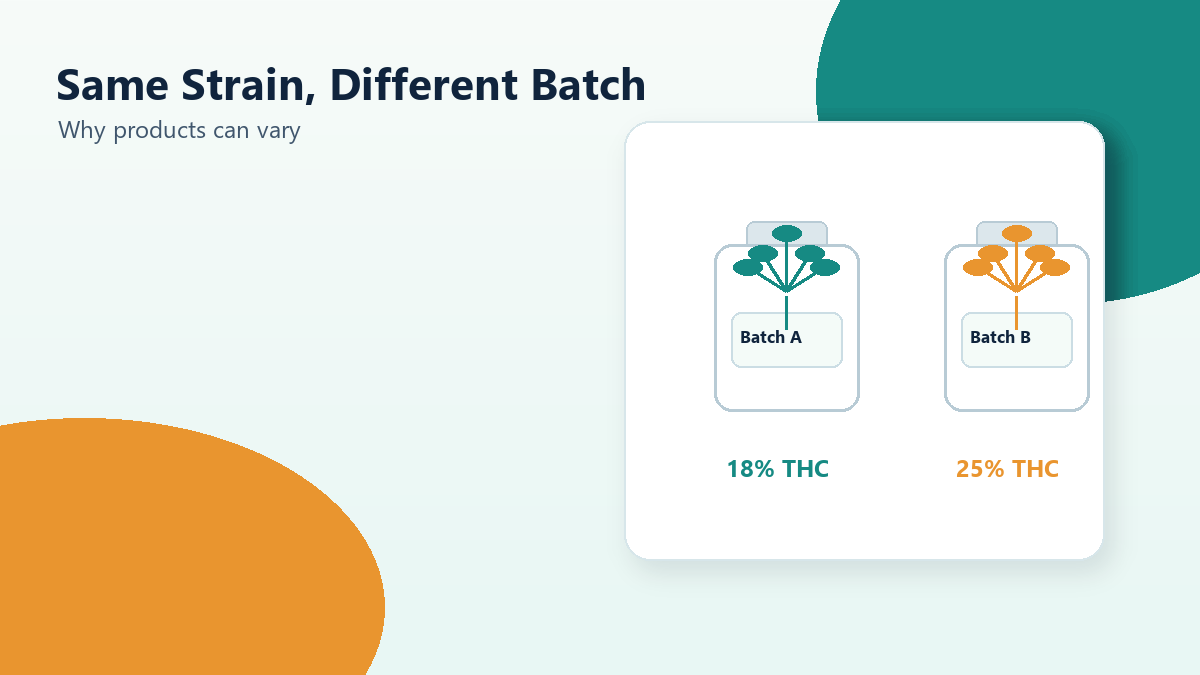 Same Strain, Different Batch

Why products can vary

Batch A

Batch B

18% THC

25% THC